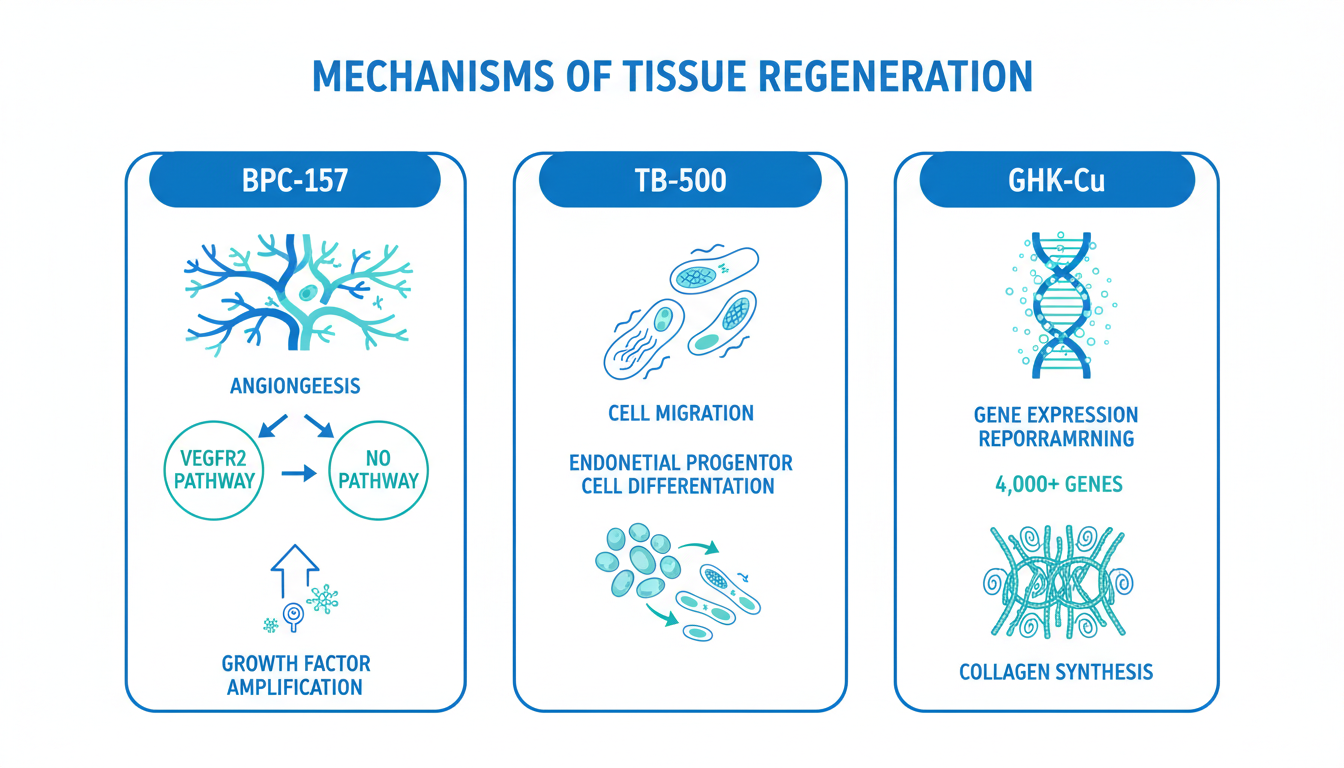 MECHANISMS OF TISSUE REGENERATION

BPC-157

ANGIONGEESIS

VEGFR2 PATHWAY

NO PATHWAY

GROWTH FACTOR AMPLIFICATION

TB-500

CELL MIGRATION

ENDONETIAL PROGENTOR CELL DIFFERENTATION

GHK-Cu

GENE EXPRESSION REPORRAMRNING

4,000+ GENES

COLLAGEN SYNTHESIS